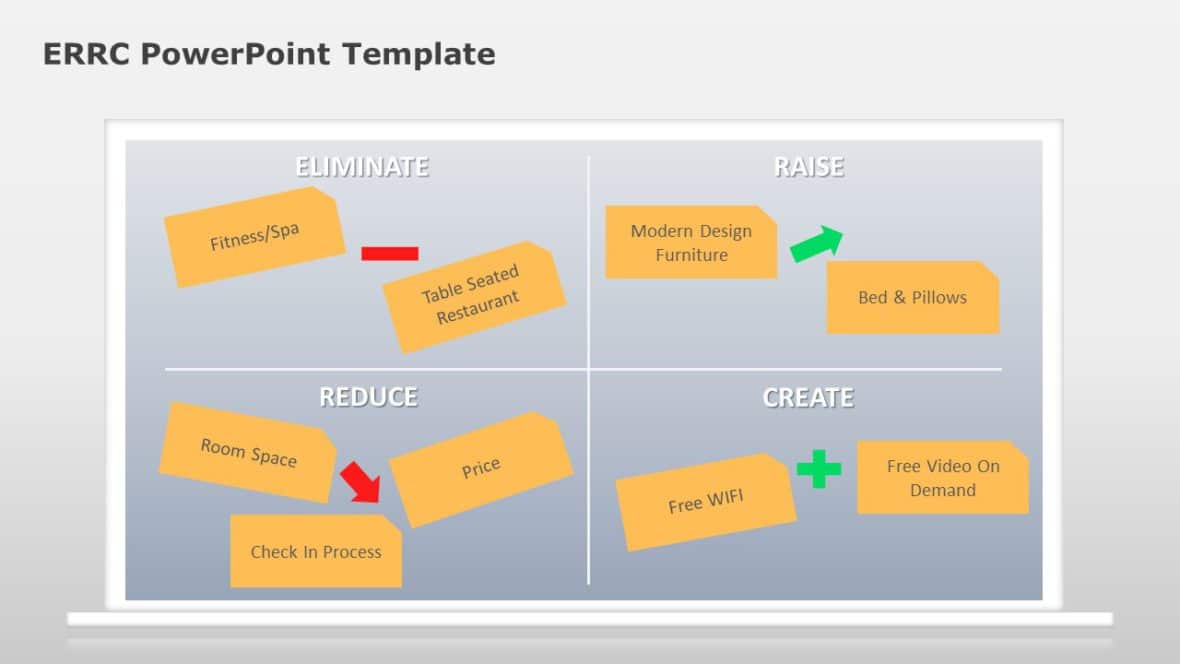 ERRC PowerPoint Template

ELIMINATE

Fitness/Spa

Table Seated Restaurant

RAISE

Modern Design Furniture

Bed & Pillows

REDUCE

Room Space

Price

Check In Process

CREATE

Free WIFI

Free Video On Demand